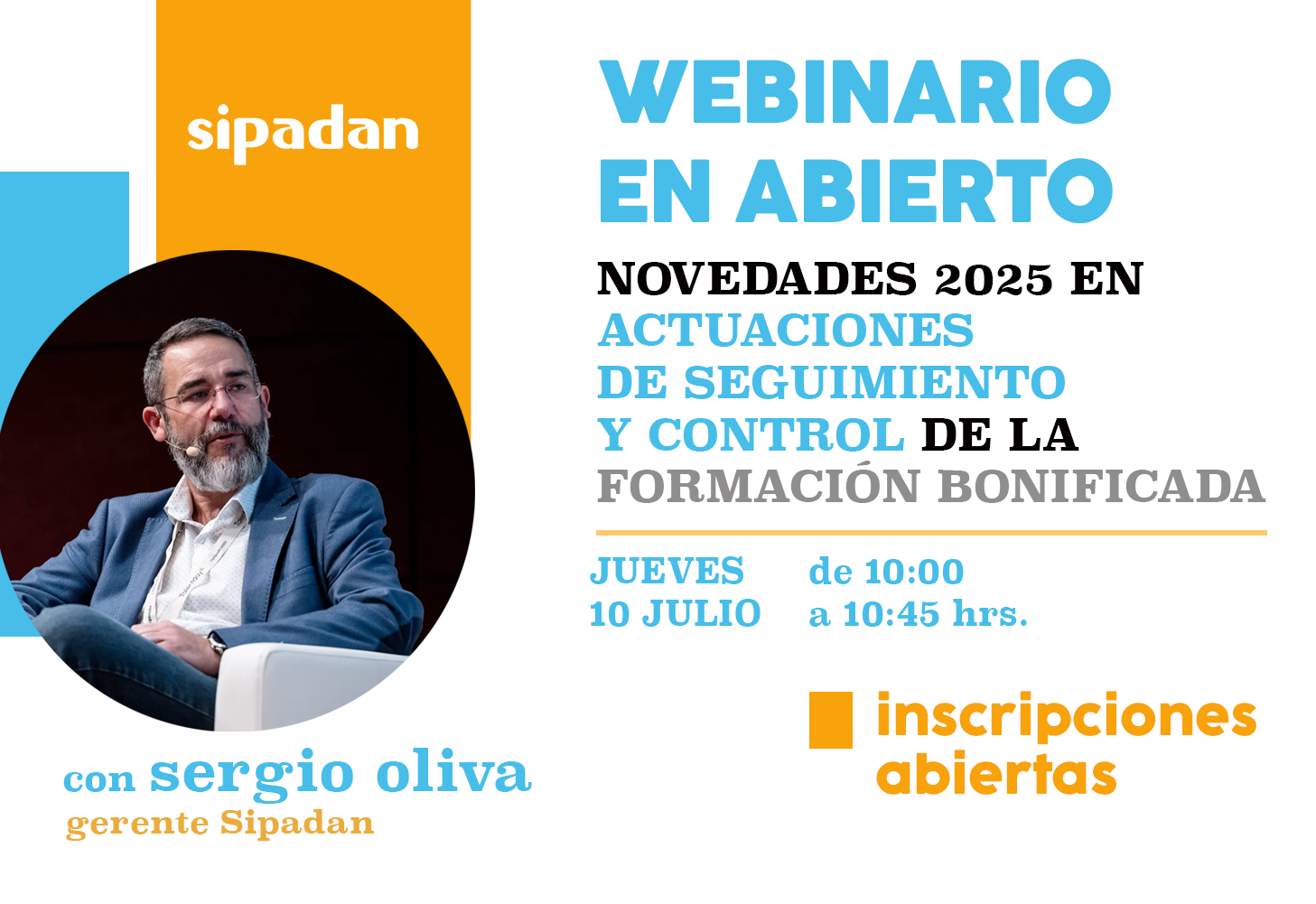 sipadan

WEBINARIO EN ABIERTO

NOVEDADES 2025 EN ACTUACIONES DE SEGUIMIENTO Y CONTROL DE LA FORMACIÓN BONIFICADA

JUEVES 10 JULIO

de 10:00 a 10:45 hrs.

inscripciones abiertas

con sergio oliva
gerente Sipadan